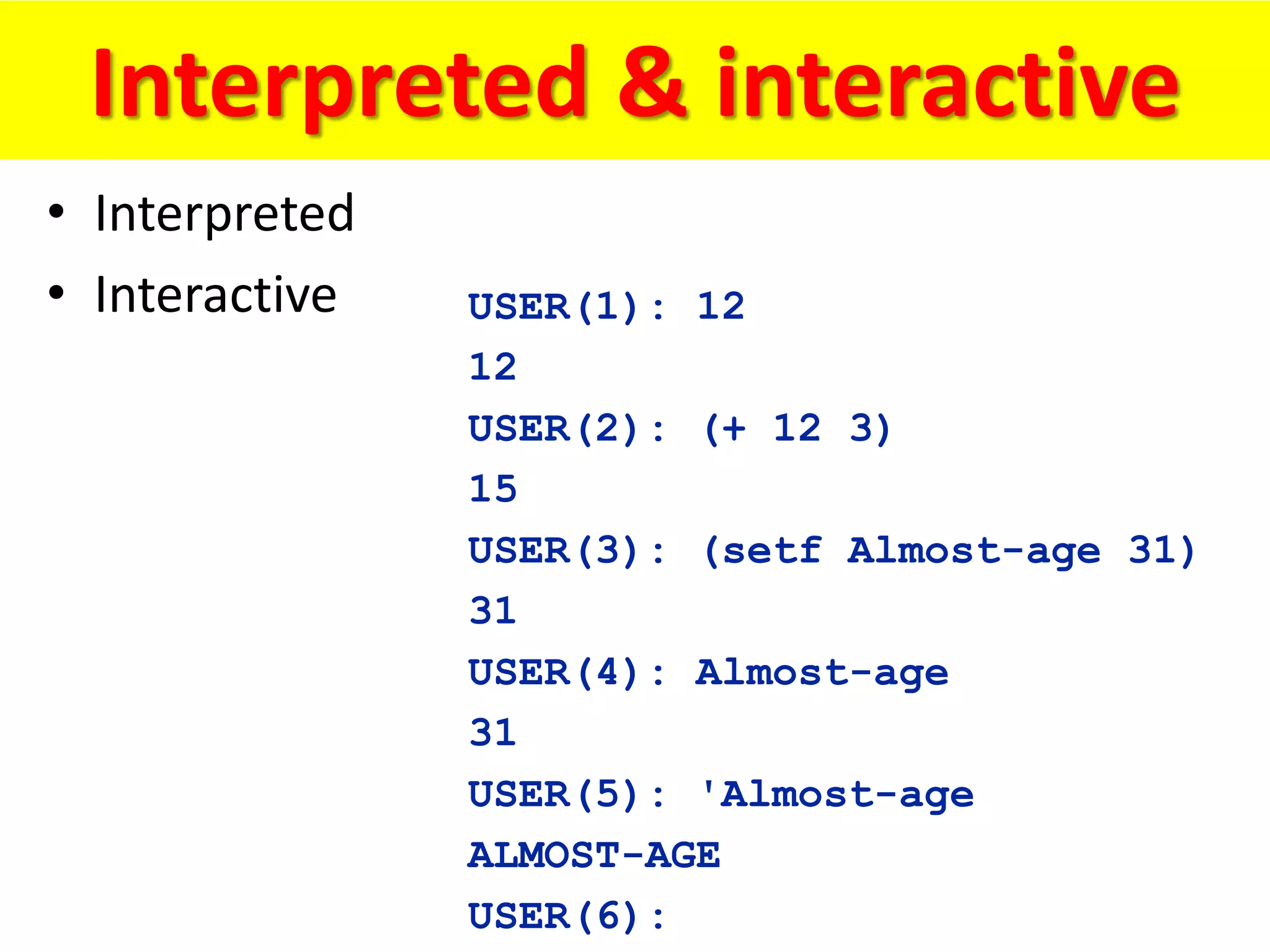 Interpreted & interactive

• Interpreted
• Interactive

USER(1): 12
12
USER(2): (+ 12 3)
15
USER(3): (setf Almost-age 31)
31
USER(4): Almost-age
31
USER(5): 'Almost-age
ALMOST-AGE
USER(6):